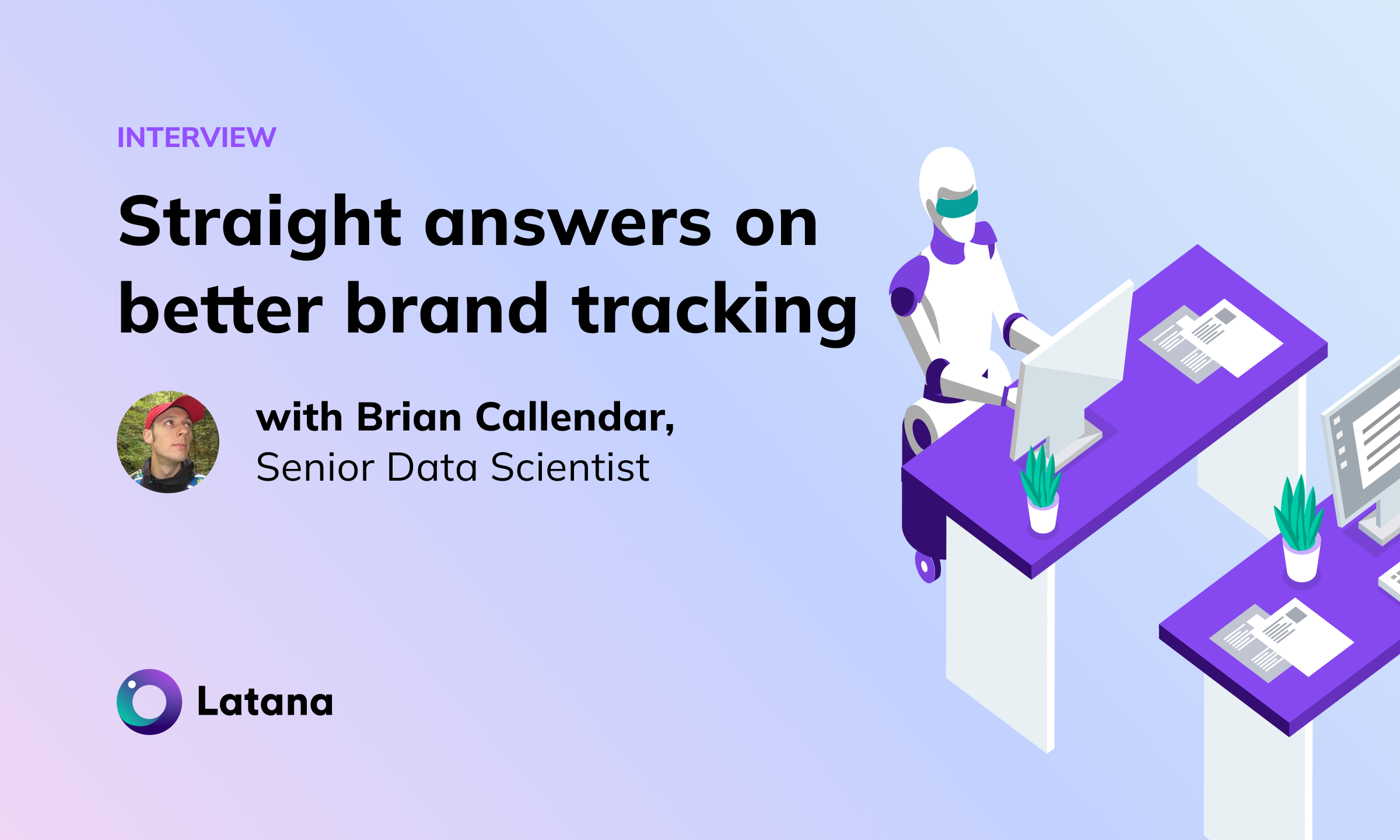 INTERVIEW

Straight answers on better brand tracking

with Brian Callendar,
Senior Data Scientist

Latana